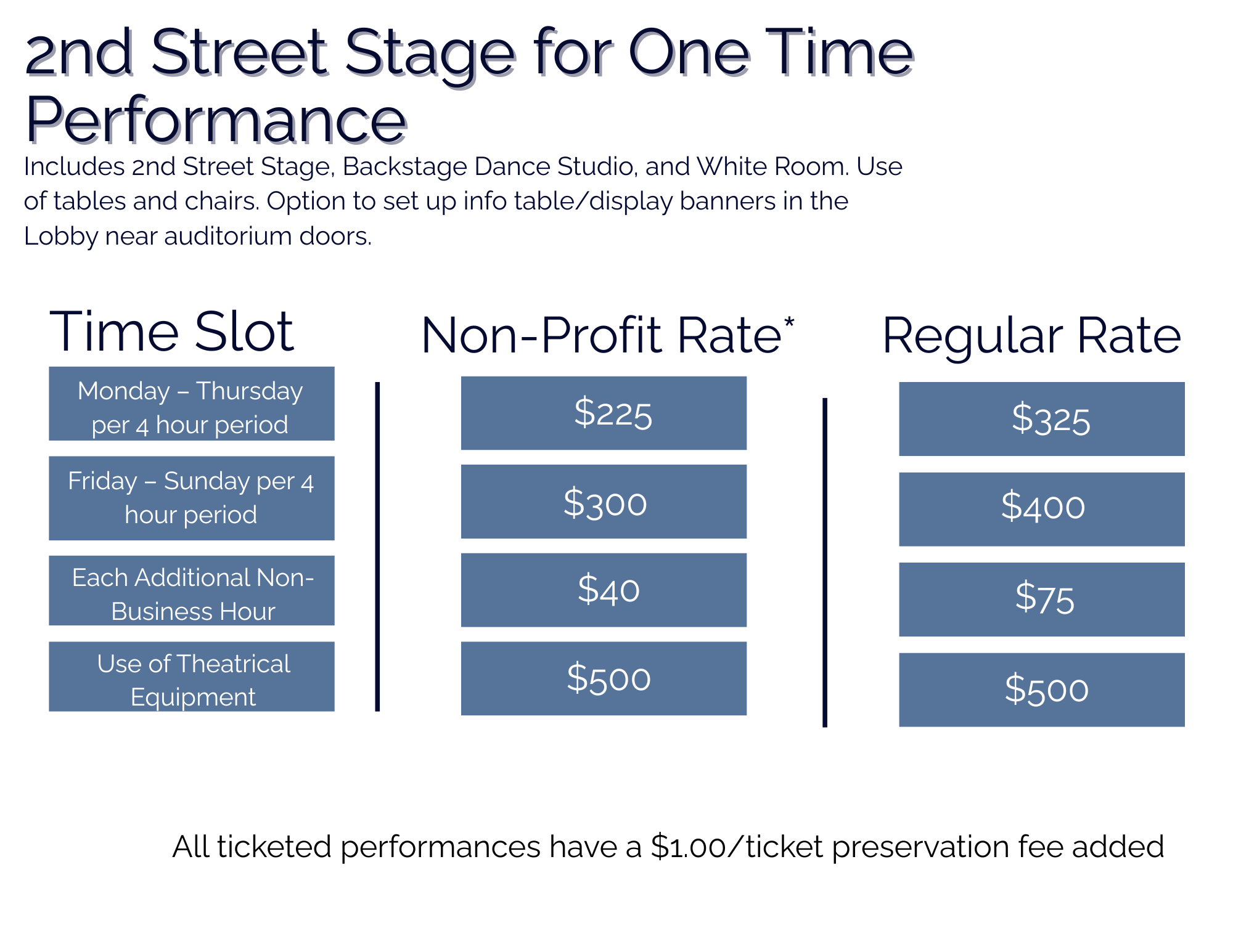 2nd Street Stage for One Time Performance

Includes 2nd Street Stage, Backstage Dance Studio, and White Room. Use of tables and chairs. Option to set up info table/display banners in the Lobby near auditorium doors.

| Time Slot | Non-Profit Rate* | Regular Rate |
|---|---|---|
| Monday – Thursday per 4 hour period | \$225 | \$325 |
| Friday – Sunday per 4 hour period | \$300 | \$400 |
| Each Additional Non-Business Hour | \$40 | \$75 |
| Use of Theatrical Equipment | \$500 | \$500 |

All ticketed performances have a \$1.00/ticket preservation fee added